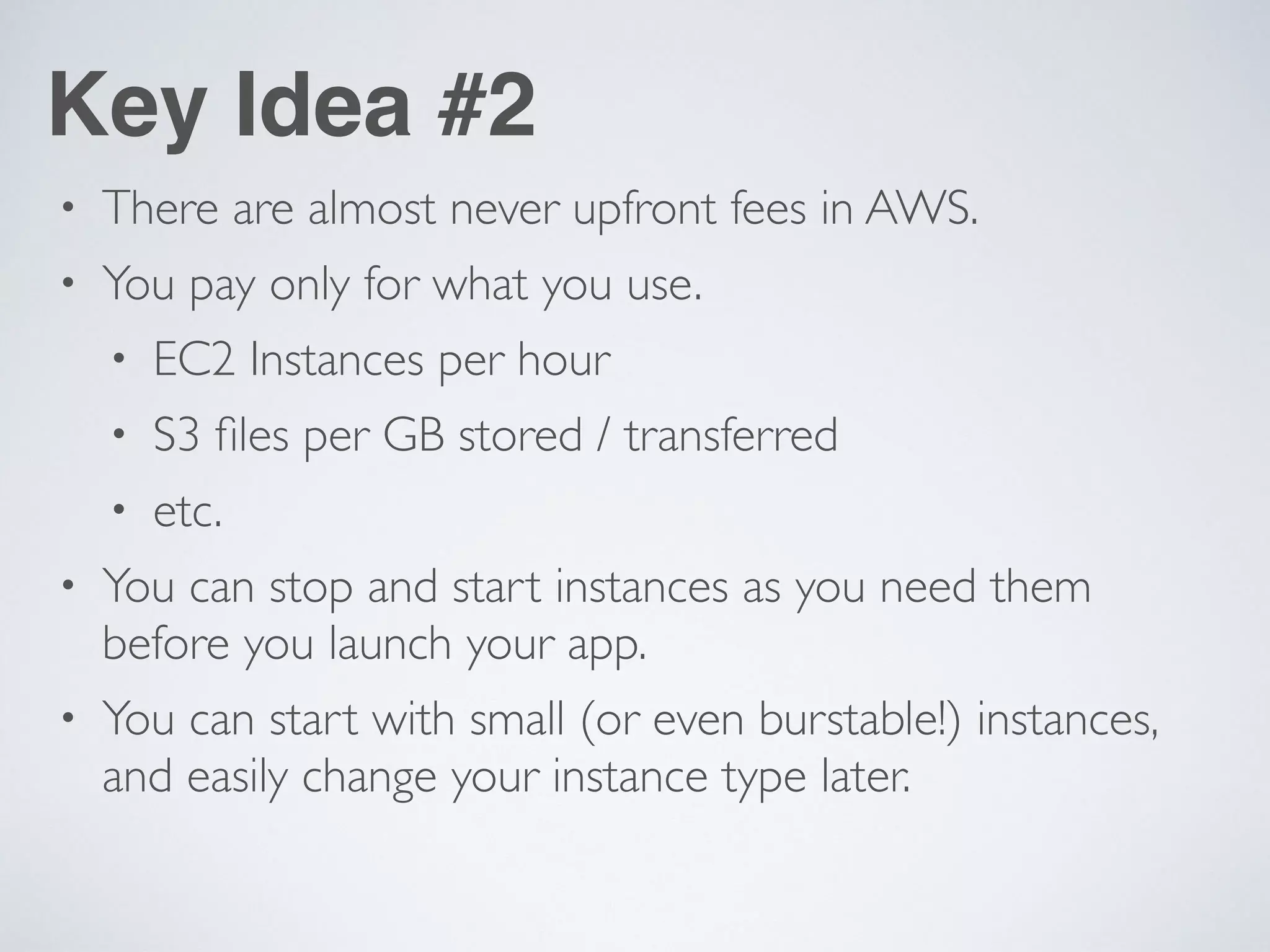 Key Idea #2

• There are almost never upfront fees in AWS.

• You pay only for what you use.

  • EC2 Instances per hour

  • S3 files per GB stored / transferred

  • etc.

• You can stop and start instances as you need them before you launch your app.

• You can start with small (or even burstable!) instances, and easily change your instance type later.